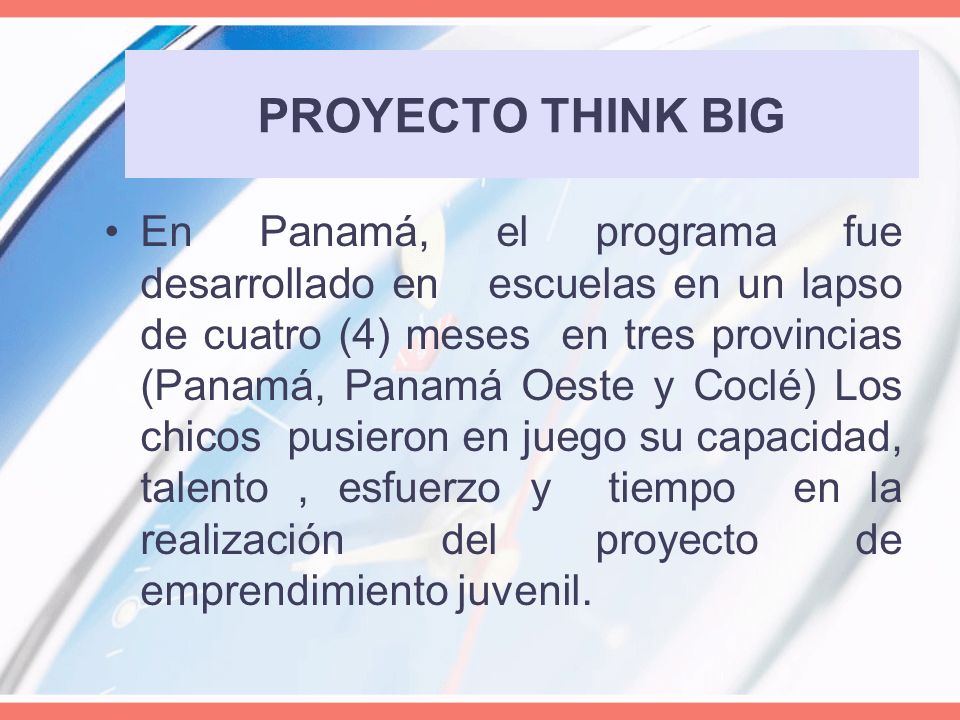 PROYECTO THINK BIG

• En Panamá, el programa fue desarrollado en escuelas en un lapso de cuatro (4) meses en tres provincias (Panamá, Panamá Oeste y Coclé) Los chicos pusieron en juego su capacidad, talento , esfuerzo y tiempo en la realización del proyecto de emprendimiento juvenil.